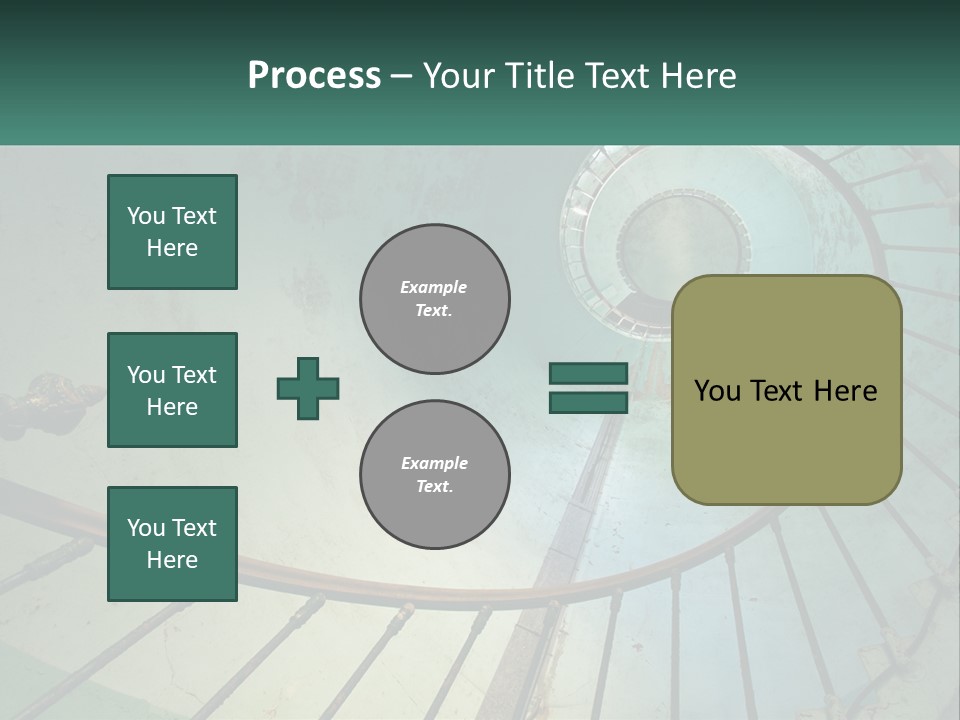 Process – Your Title Text Here

You Text Here

You Text Here

You Text Here

Example Text.

Example Text.

You Text Here